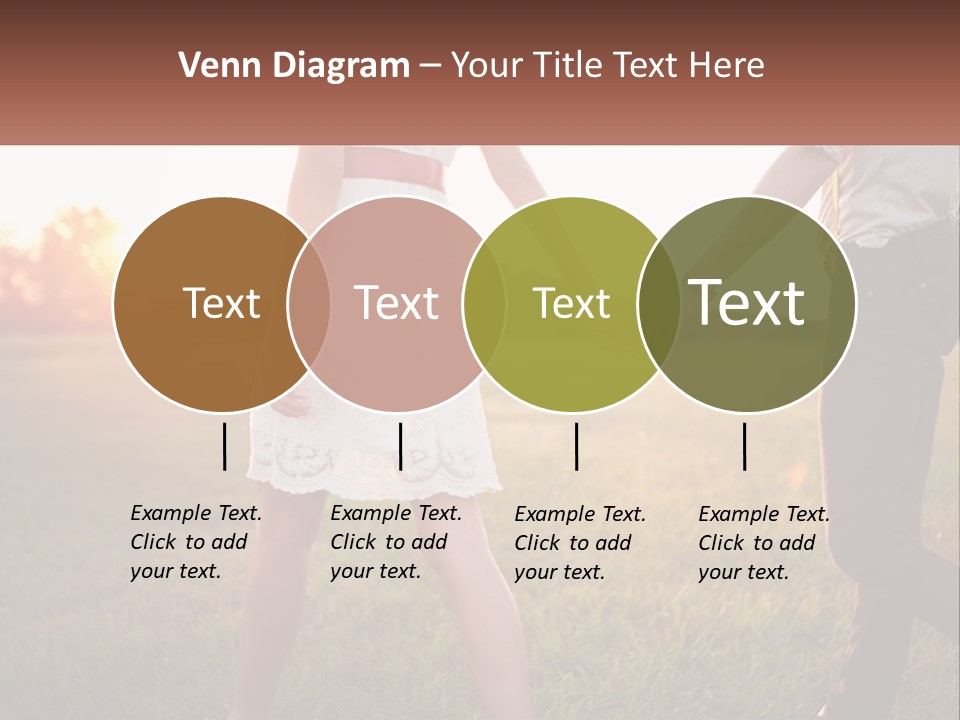 Venn Diagram – Your Title Text Here

Text

Text

Text

Text

Example Text. Click to add your text.

Example Text. Click to add your text.

Example Text. Click to add your text.

Example Text. Click to add your text.